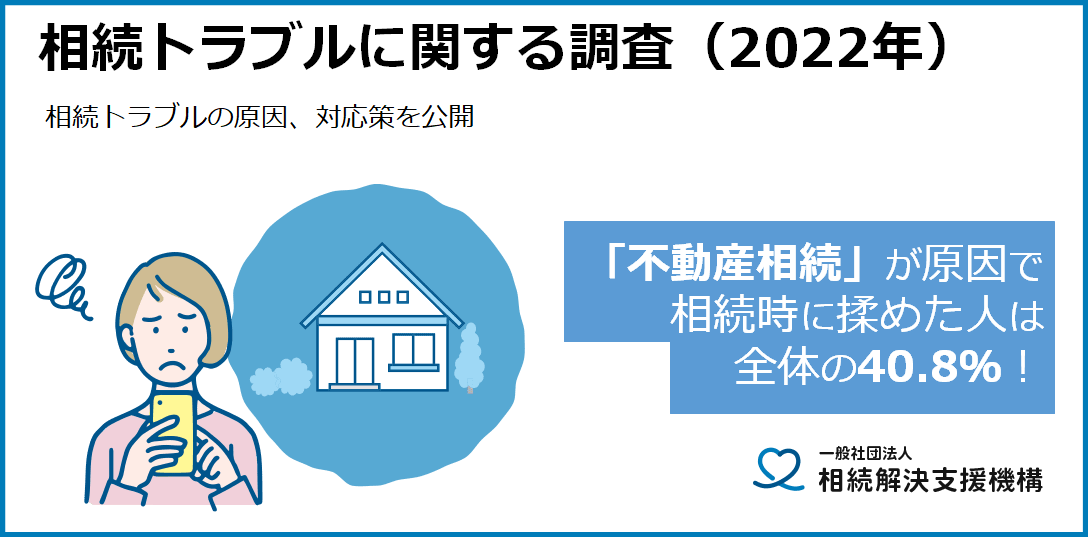 相続トラブルに関する調査（2022年）

相続トラブルの原因、対応策を公開

「不動産相続」が原因で相続時に揉めた人は全体の40.8%！

一般社団法人
相続解決支援機構